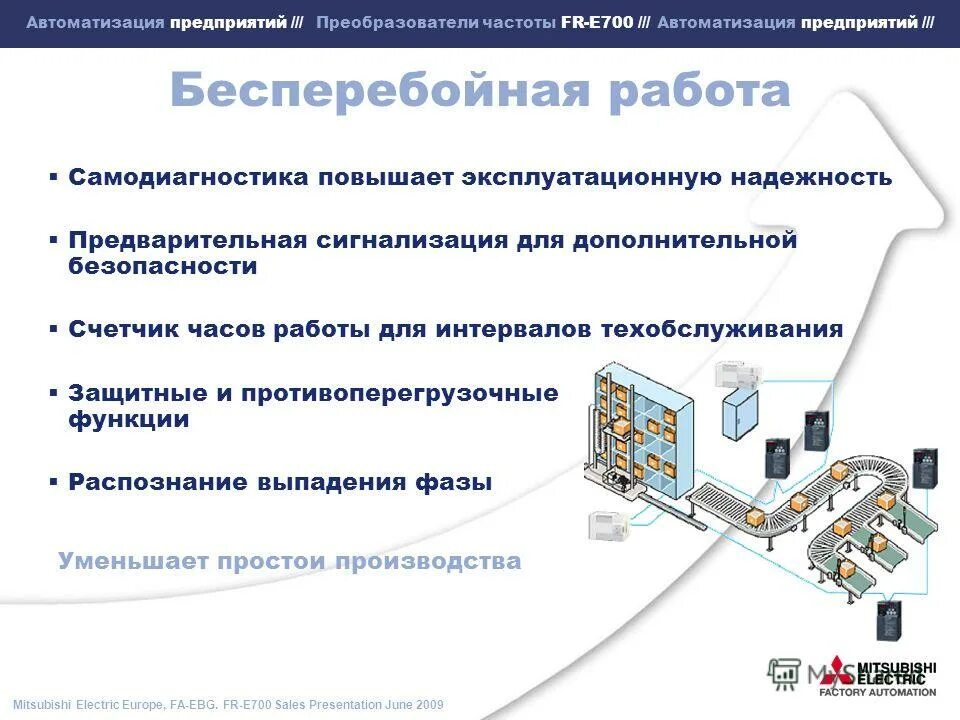 Автоматизация предприятий /// Преобразователи частоты FR-E700 /// Автоматизация предприятий ///

Бесперебойная работа

▪ Самодиагностика повышает эксплуатационную надежность

▪ Предварительная сигнализация для дополнительной безопасности

▪ Счетчик часов работы для интервалов техобслуживания

▪ Защитные и противоперегрузочные функции

▪ Распознание выпадения фазы

Уменьшает простои производства

Mitsubishi Electric Europe, FA-EBG. FR-E700 Sales Presentation June 2009

MITSUBISHI ELECTRIC
FACTORY AUTOMATION